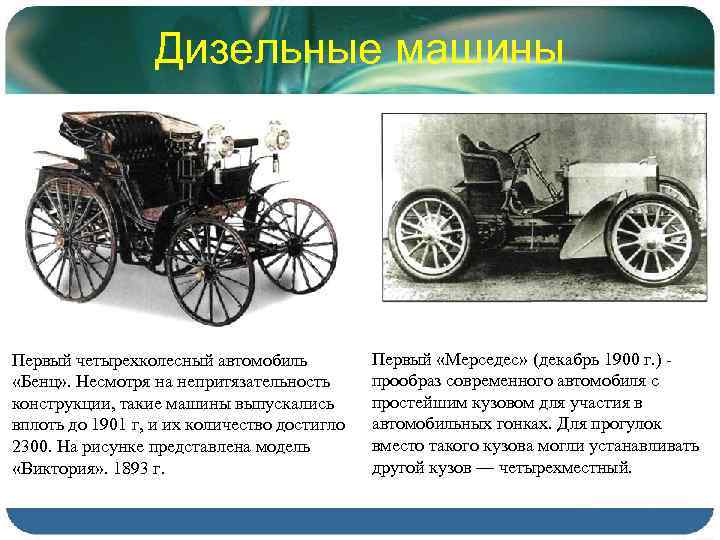 Дизельные машины

Первый четырехколесный автомобиль «Бенц». Несмотря на непритязательность конструкции, такие машины выпускались вплоть до 1901 г, и их количество достигло 2300. На рисунке представлена модель «Виктория». 1893 г.

Первый «Мерседес» (декабрь 1900 г.) - прообраз современного автомобиля с простейшим кузовом для участия в автомобильных гонках. Для прогулок вместо такого кузова могли устанавливать другой кузов — четырехместный.